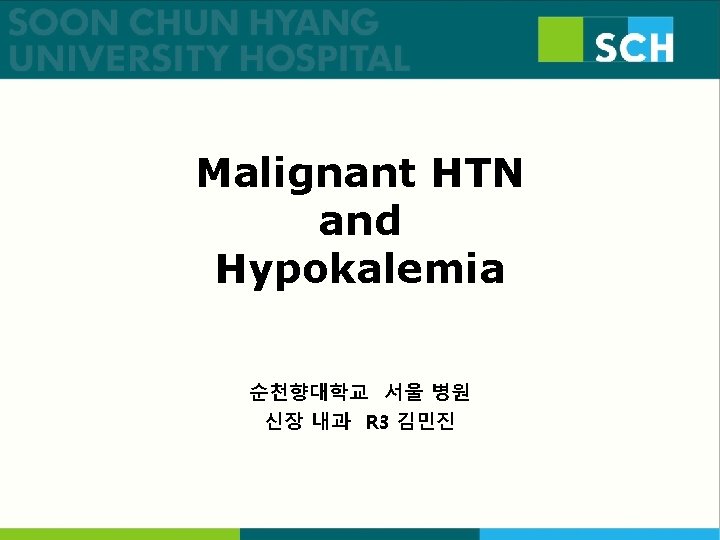 SOON CHUN HYANG UNIVERSITY HOSPITAL

SCH

Malignant HTN
and
Hypokalemia

순천향대학교 서울 병원
신장 내과 R3 김민진